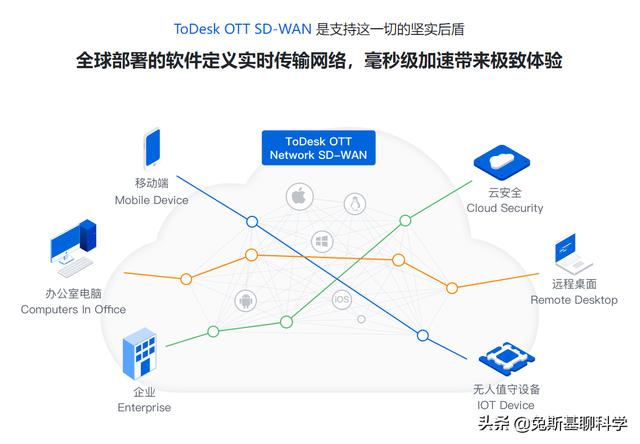 ToDesk OTT SD-WAN 是支持这一切的坚实后盾

全球部署的软件定义实时传输网络，毫秒级加速带来极致体验

ToDesk OTT Network SD-WAN

移动端
Mobile Device

云安全
Cloud Security

办公室电脑
Computers In Office

远程桌面
Remote Desktop

iOS

企业
Enterprise

无人值守设备
IOT Device

头条 @兔斯基聊科学